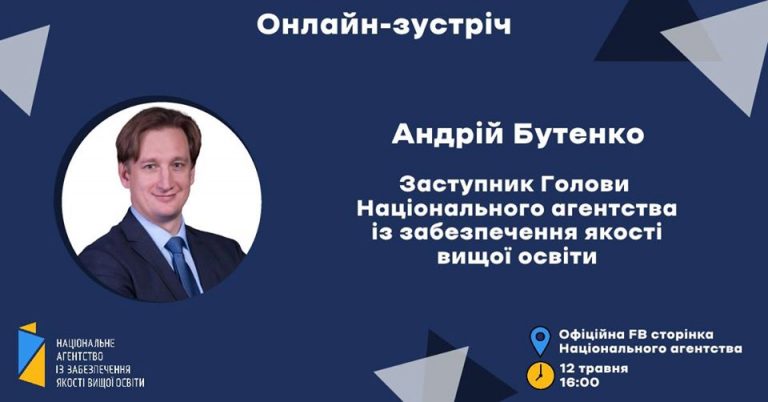 Онлайн-зустріч

Андрій Бутенко

Заступник Голови Національного агентства із забезпечення якості вищої освіти

НАЦІОНАЛЬНЕ АГЕНТСТВО ІЗ ЗАБЕЗПЕЧЕННЯ ЯКОСТІ ВИЩОЇ ОСВІТИ

Офіційна FB сторінка Національного агентства

12 травня
16:00